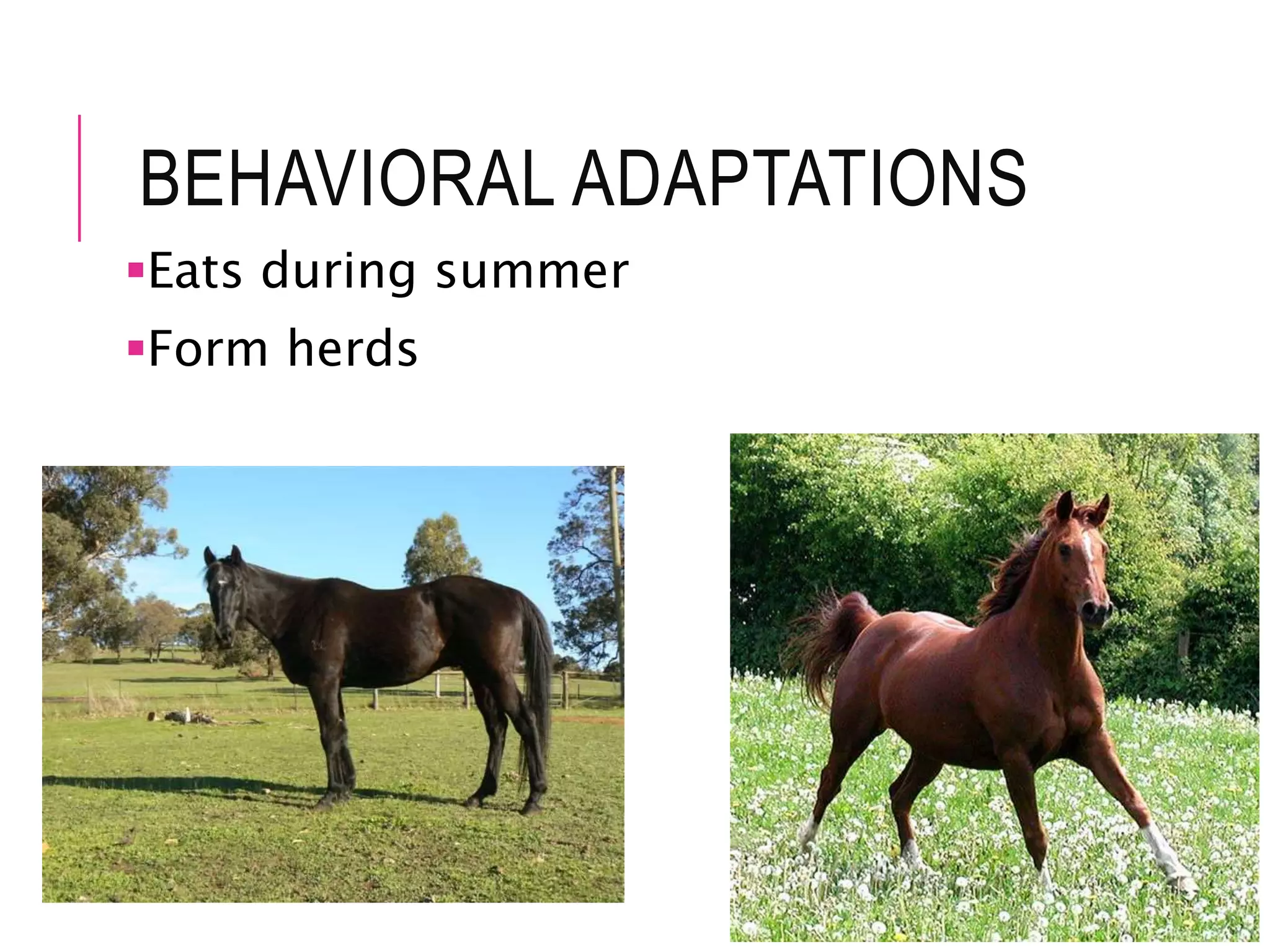 BEHAVIORAL ADAPTATIONS

▪Eats during summer
▪Form herds